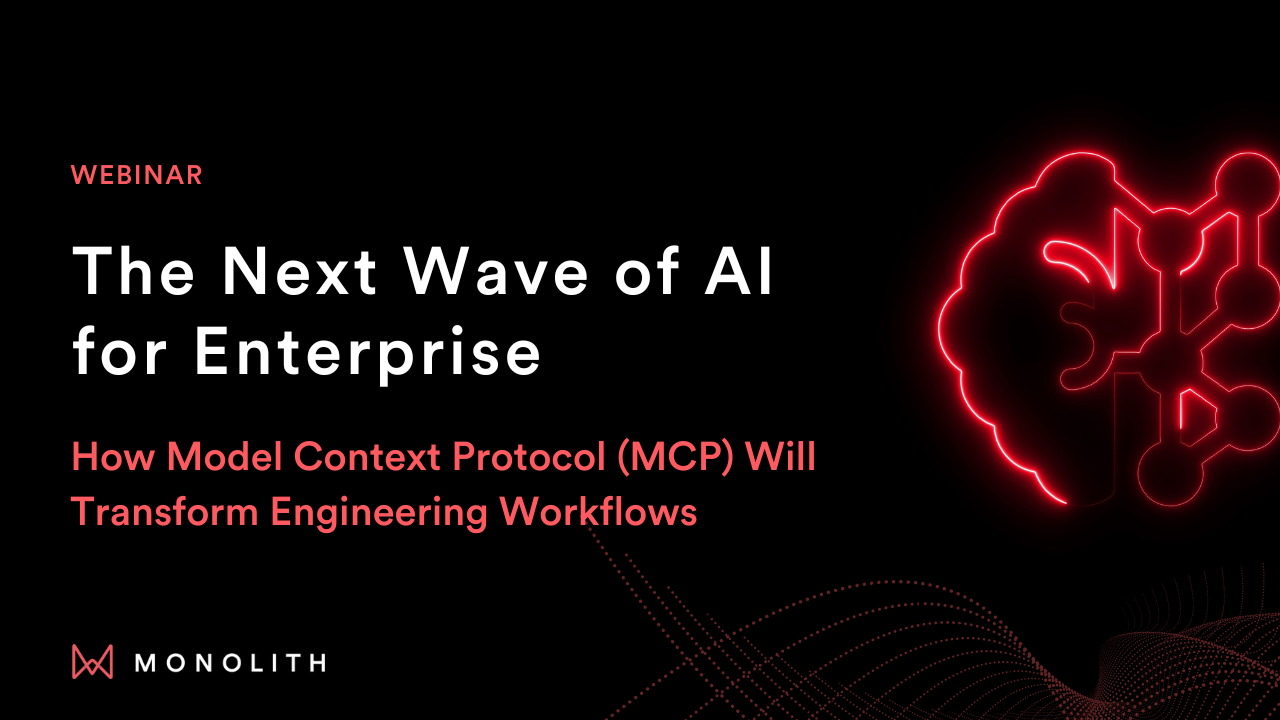 WEBINAR

The Next Wave of AI for Enterprise

How Model Context Protocol (MCP) Will Transform Engineering Workflows

MONOLITH